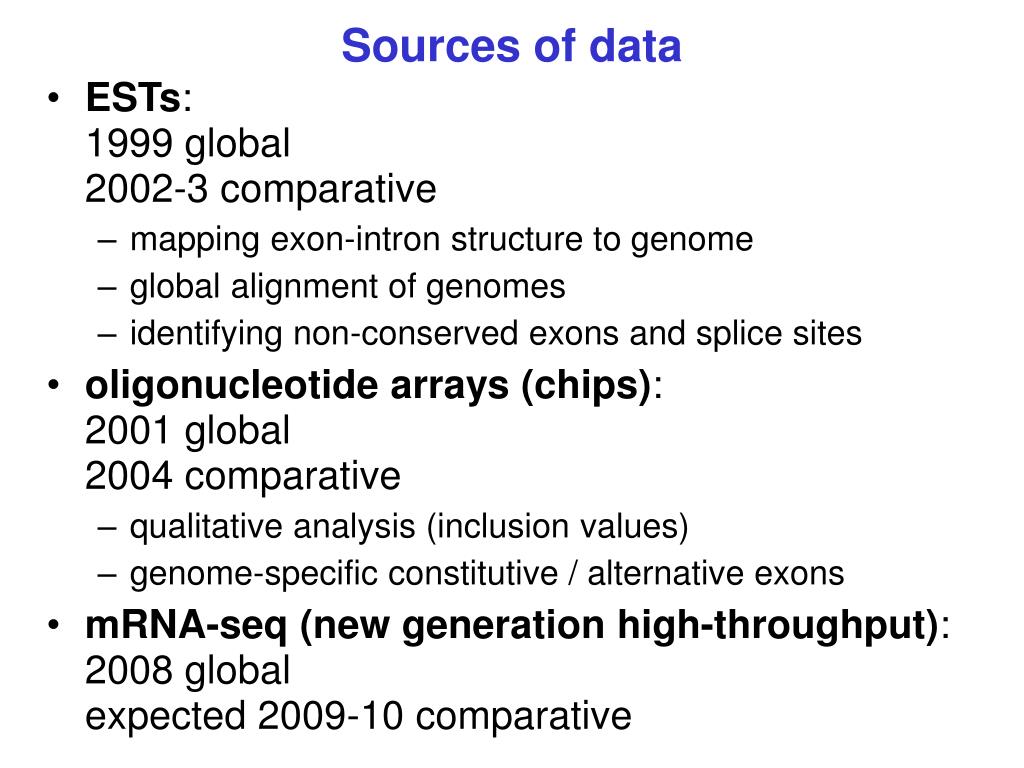 Sources of data

• ESTs:
1999 global
2002-3 comparative
– mapping exon-intron structure to genome
– global alignment of genomes
– identifying non-conserved exons and splice sites

• oligonucleotide arrays (chips):
2001 global
2004 comparative
– qualitative analysis (inclusion values)
– genome-specific constitutive / alternative exons

• mRNA-seq (new generation high-throughput):
2008 global
expected 2009-10 comparative